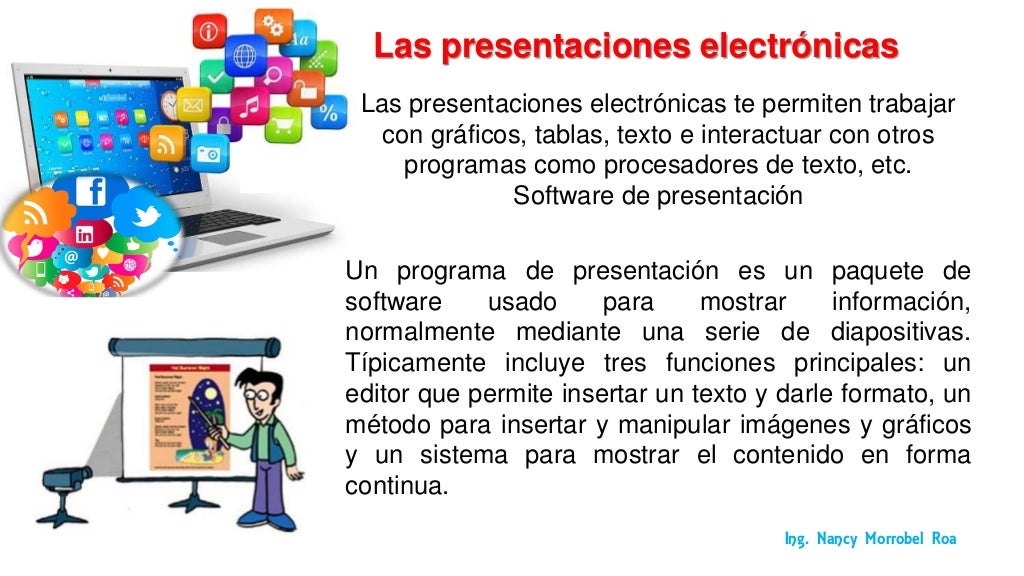 Las presentaciones electrónicas

Las presentaciones electrónicas te permiten trabajar con gráficos, tablas, texto e interactuar con otros programas como procesadores de texto, etc.
Software de presentación

Un programa de presentación es un paquete de software usado para mostrar información, normalmente mediante una serie de diapositivas. Típicamente incluye tres funciones principales: un editor que permite insertar un texto y darle formato, un método para insertar y manipular imágenes y gráficos y un sistema para mostrar el contenido en forma continua.

Ing. Nancy Morrobel Roa